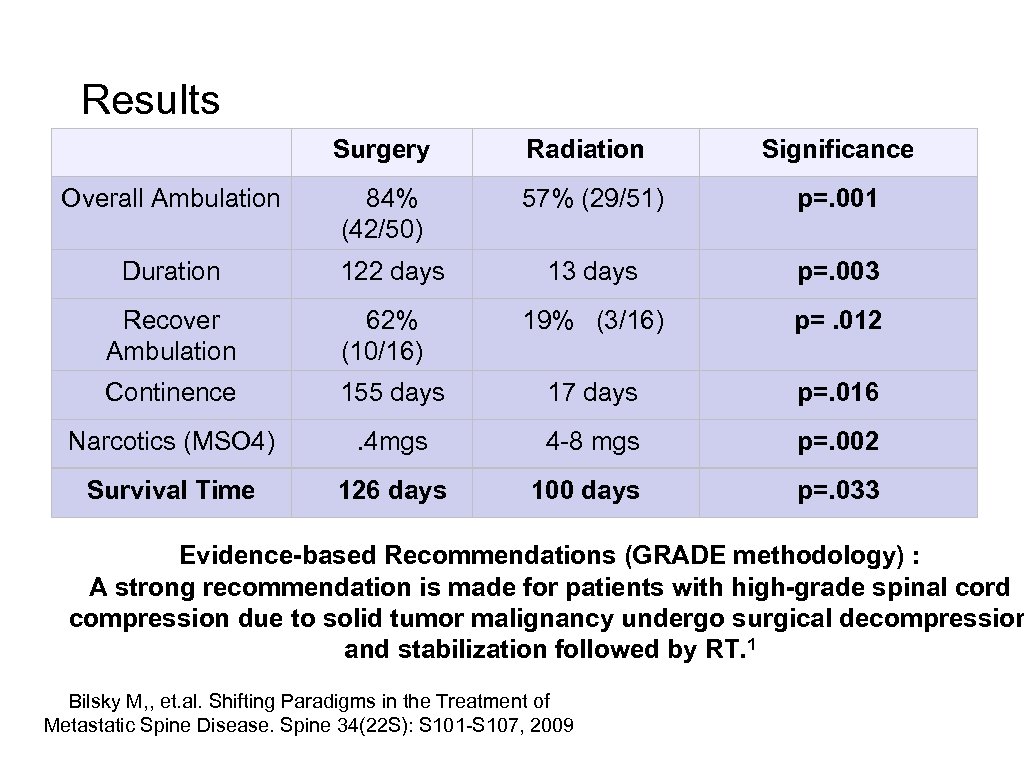 Results

| | Surgery | Radiation | Significance |
|---|---|---|---|
| Overall Ambulation | 84% (42/50) | 57% (29/51) | p=.001 |
| Duration | 122 days | 13 days | p=.003 |
| Recover Ambulation | 62% (10/16) | 19% (3/16) | p= .012 |
| Continence | 155 days | 17 days | p=.016 |
| Narcotics (MSO4) | .4mgs | 4-8 mgs | p=.002 |
| Survival Time | 126 days | 100 days | p=.033 |

Evidence-based Recommendations (GRADE methodology) : A strong recommendation is made for patients with high-grade spinal cord compression due to solid tumor malignancy undergo surgical decompression and stabilization followed by RT.$^1$

Bilsky M,, et.al. Shifting Paradigms in the Treatment of Metastatic Spine Disease. Spine 34(22S): S101-S107, 2009